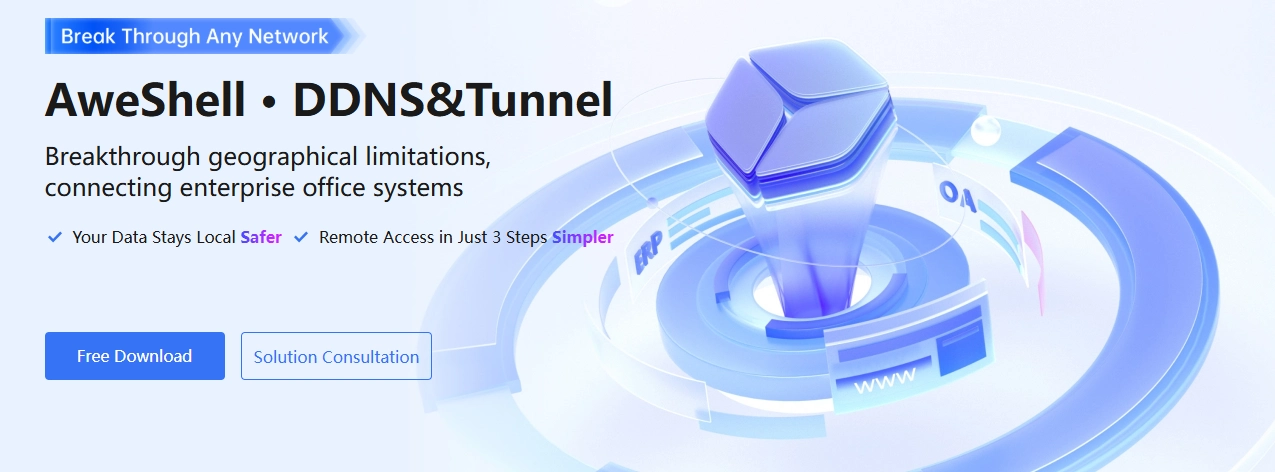 Break Through Any Network

AweShell • DDNS&Tunnel

Breakthrough geographical limitations, connecting enterprise office systems

✓ Your Data Stays Local Safer ✓ Remote Access in Just 3 Steps Simpler

Free Download

Solution Consultation

ERP

OA

WWW